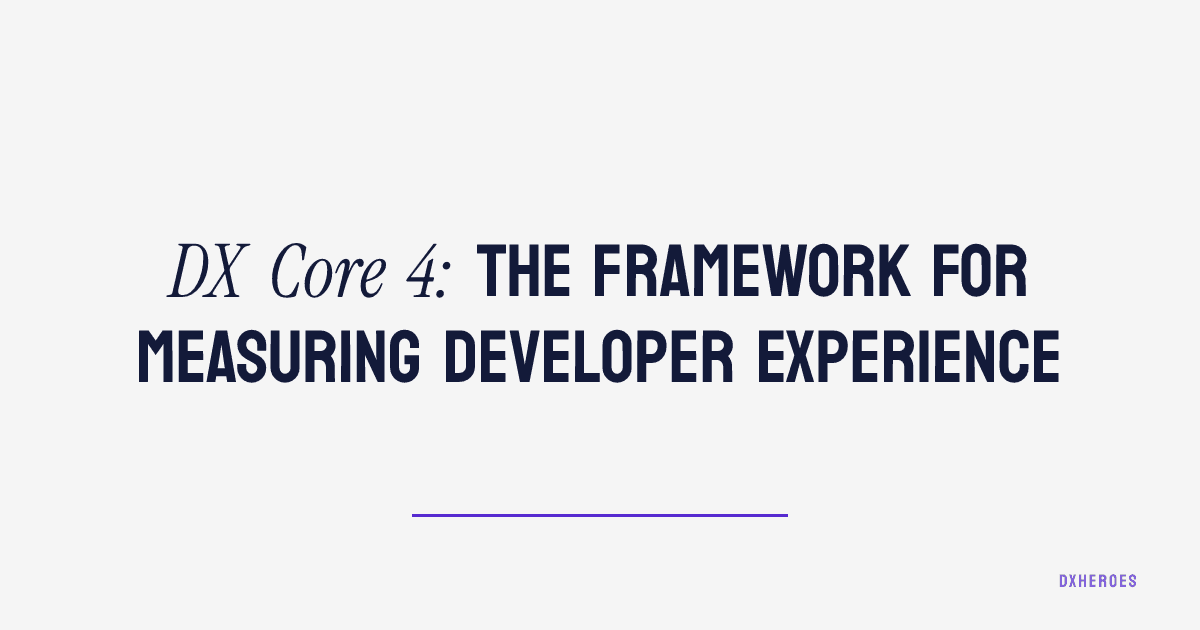 DX Core 4: THE FRAMEWORK FOR MEASURING DEVELOPER EXPERIENCE

DXHEROES